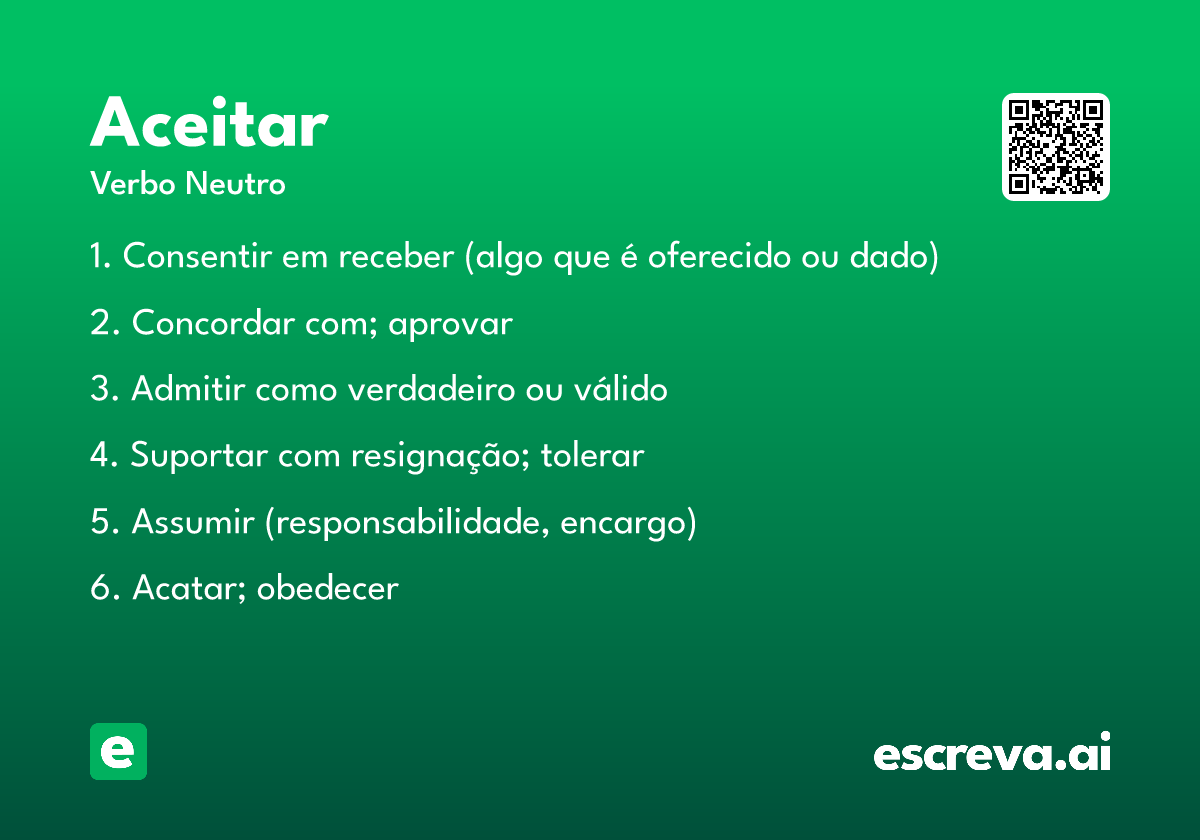 Aceitar
Verbo Neutro

1. Consentir em receber (algo que é oferecido ou dado)

2. Concordar com; aprovar

3. Admitir como verdadeiro ou válido

4. Suportar com resignação; tolerar

5. Assumir (responsabilidade, encargo)

6. Acatar; obedecer

e

escreva.ai